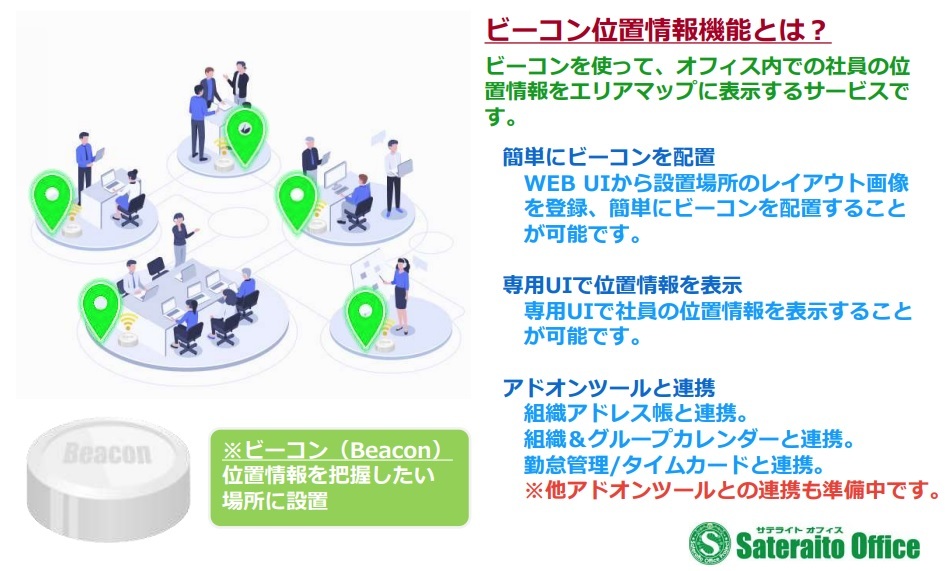 ビーコン位置情報機能とは？

ビーコンを使って、オフィス内での社員の位置情報をエリアマップに表示するサービスです。

簡単にビーコンを配置
WEB UIから設置場所のレイアウト画像を登録、簡単にビーコンを配置することが可能です。

専用UIで位置情報を表示
専用UIで社員の位置情報を表示することが可能です。

アドオンツールと連携
組織アドレス帳と連携。
組織＆グループカレンダーと連携。
勤怠管理/タイムカードと連携。
※他アドオンツールとの連携も準備中です。

Beacon

※ビーコン（Beacon）
位置情報を把握したい場所に設置

サテライト オフィス
Sateraito Office